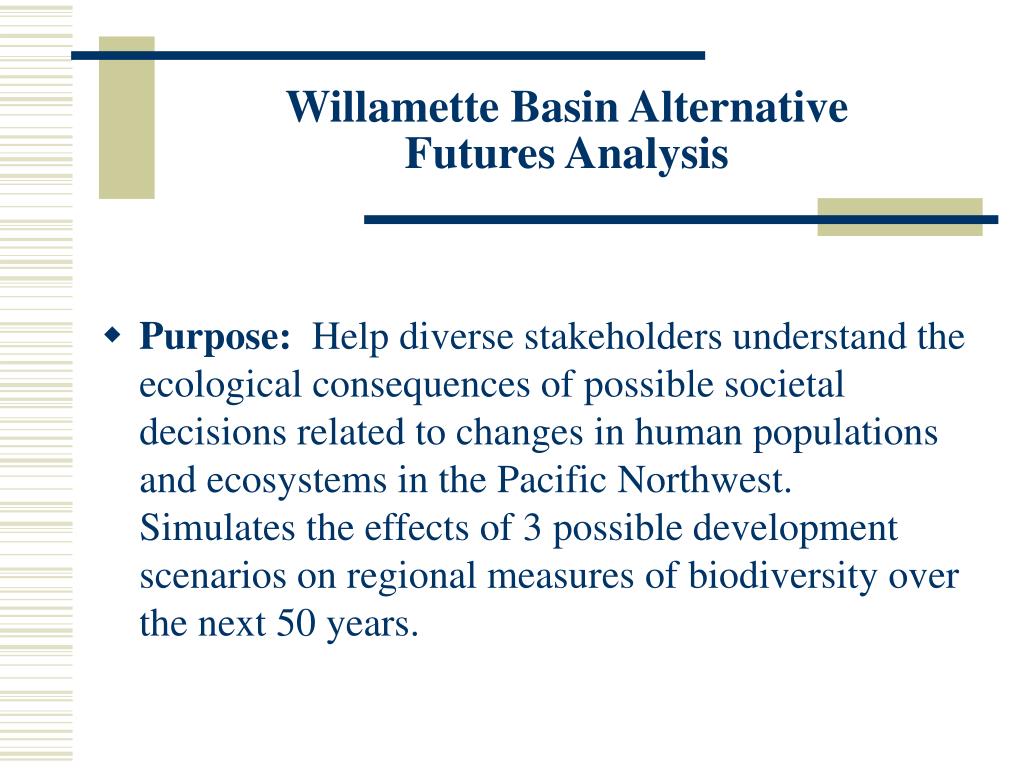 Willamette Basin Alternative Futures Analysis

Purpose: Help diverse stakeholders understand the ecological consequences of possible societal decisions related to changes in human populations and ecosystems in the Pacific Northwest. Simulates the effects of 3 possible development scenarios on regional measures of biodiversity over the next 50 years.